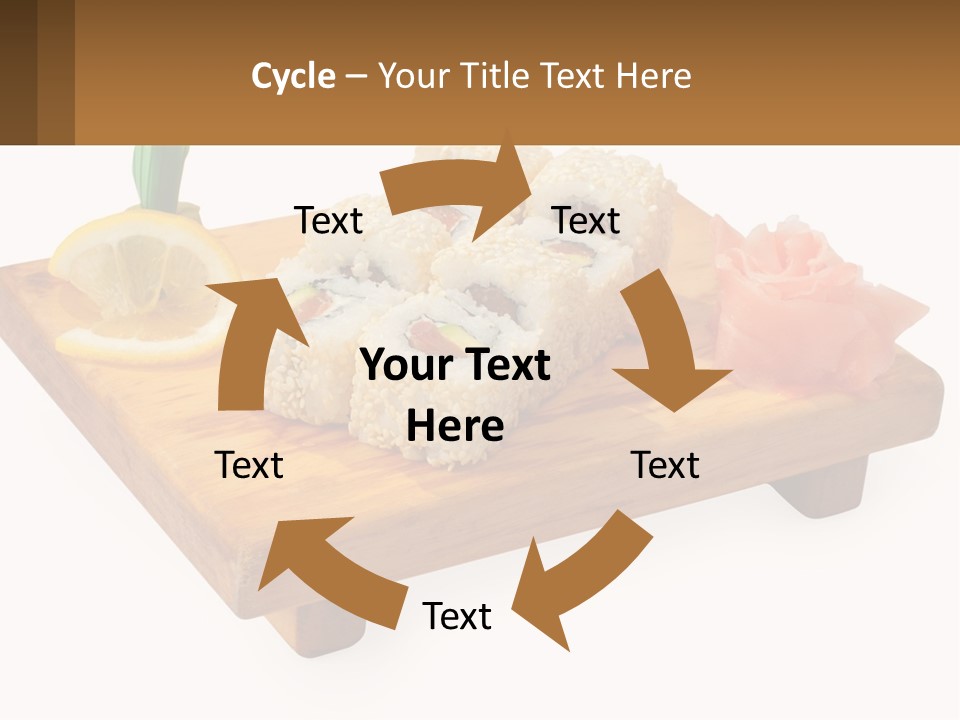 Cycle – Your Title Text Here

Text

Text

Your Text Here

Text

Text

Text